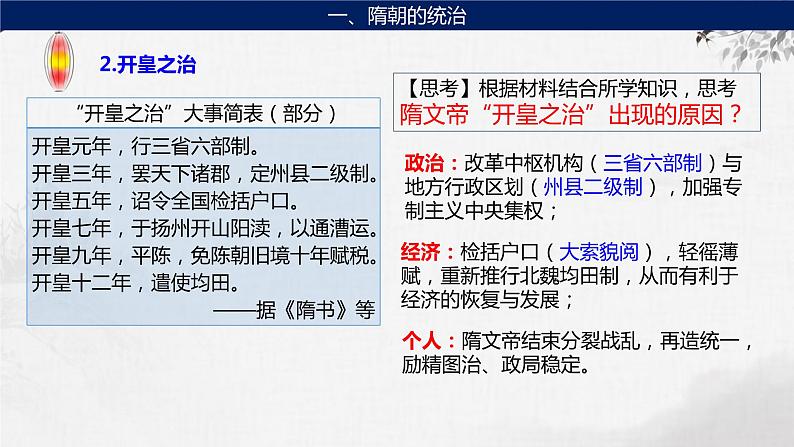 一、隋朝的统治

2.开皇之治

“开皇之治”大事简表（部分）

开皇元年，行三省六部制。
开皇三年，罢天下诸郡，定州县二级制。
开皇五年，诏令全国检括户口。
开皇七年，于扬州开山阳渎，以通漕运。
开皇九年，平陈，免陈朝旧境十年赋税。
开皇十二年，遣使均田。
——据《隋书》等

【思考】根据材料结合所学知识，思考隋文帝“开皇之治”出现的原因？

政治：改革中枢机构（三省六部制）与地方行政区划（州县二级制），加强专制主义中央集权；

经济：检括户口（大索貌阅），轻徭薄赋，重新推行北魏均田制，从而有利于经济的恢复与发展；

个人：隋文帝结束分裂战乱，再造统一，励精图治、政局稳定。